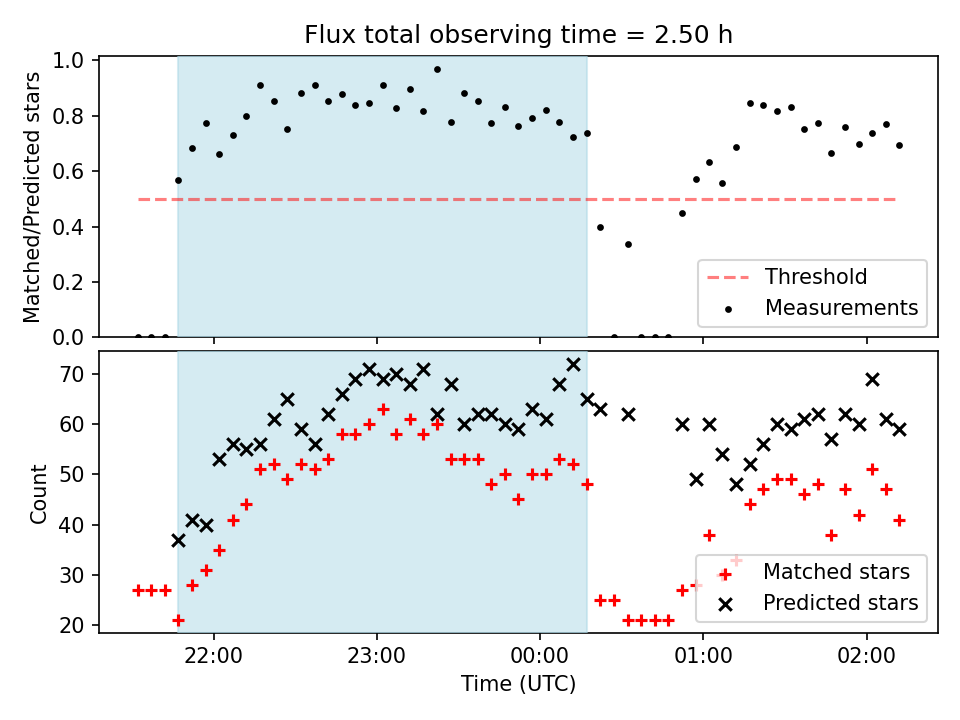 Flux total observing time = 2.50 h

Matched/Predicted stars

1.0
0.8
0.6
0.4
0.2
0.0

Threshold
Measurements

Count

70
60
50
40
30
20

Matched stars
Predicted stars

22:00
23:00
00:00
01:00
02:00

Time (UTC)